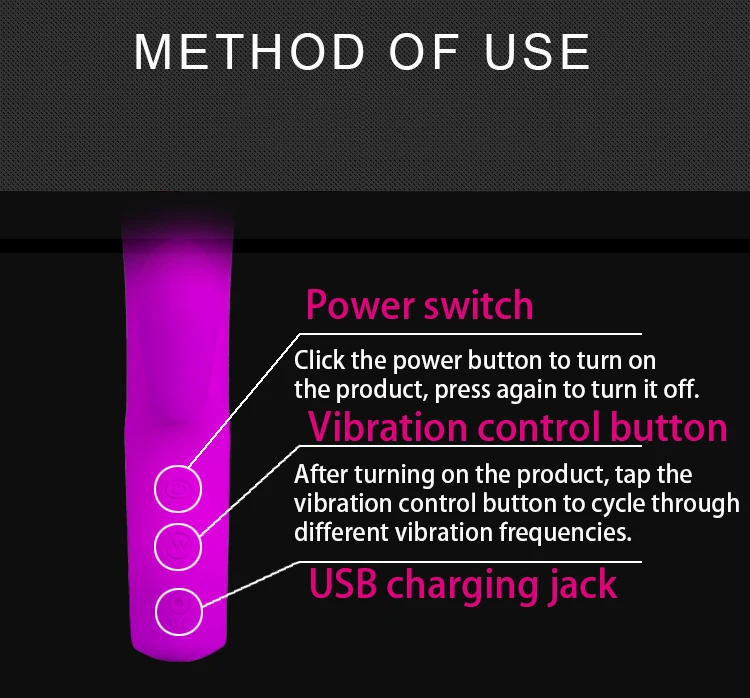 METHOD OF USE

Power switch

Click the power button to turn on the product, press again to turn it off.

Vibration control button

After turning on the product, tap the vibration control button to cycle through different vibration frequencies.

USB charging jack